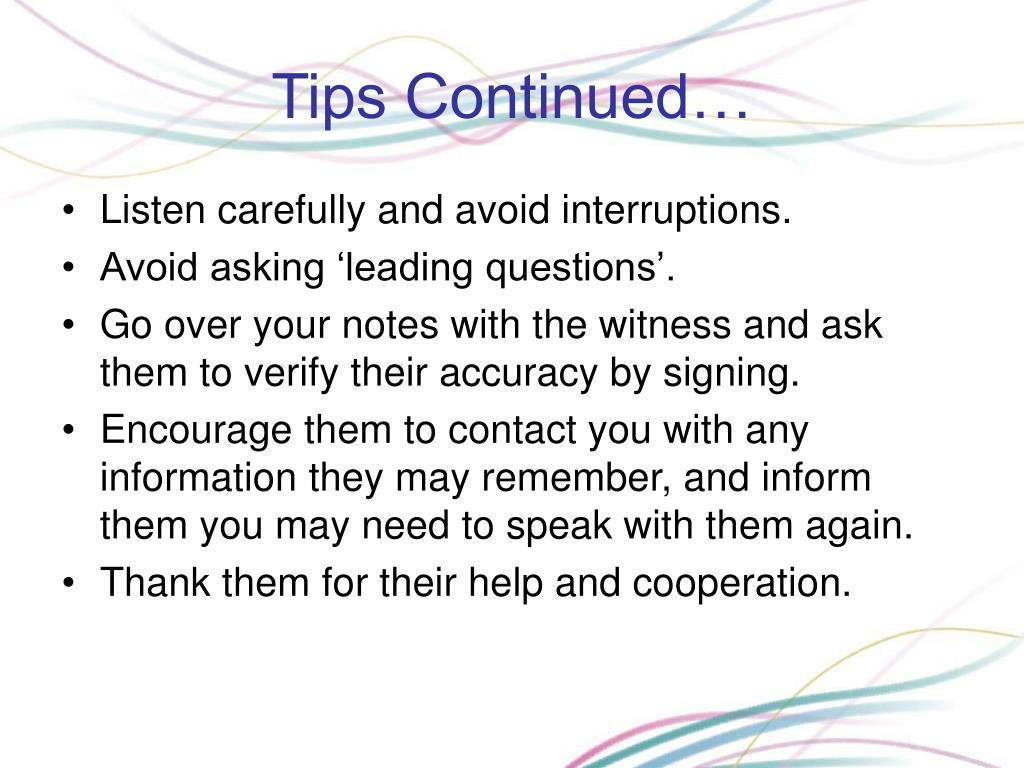 Tips Continued…

• Listen carefully and avoid interruptions.
• Avoid asking ‘leading questions’.
• Go over your notes with the witness and ask them to verify their accuracy by signing.
• Encourage them to contact you with any information they may remember, and inform them you may need to speak with them again.
• Thank them for their help and cooperation.